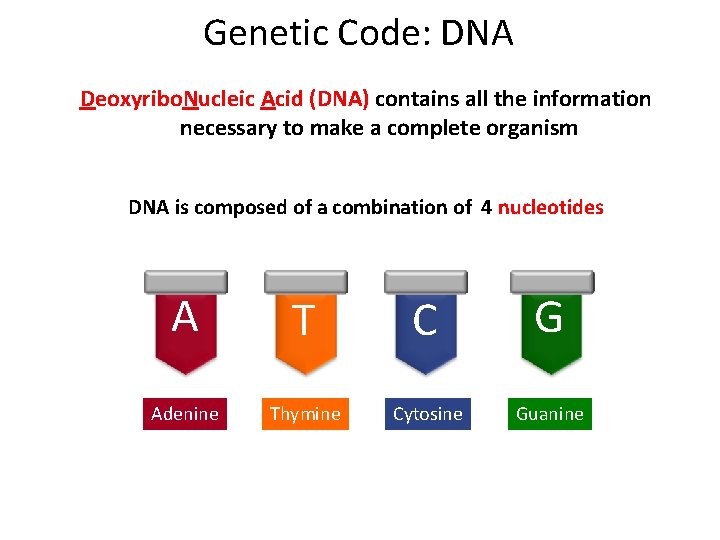 Genetic Code: DNA

DeoxyriboNucleic Acid (DNA) contains all the information necessary to make a complete organism

DNA is composed of a combination of 4 nucleotides

A

T

C

G

Adenine

Thymine

Cytosine

Guanine